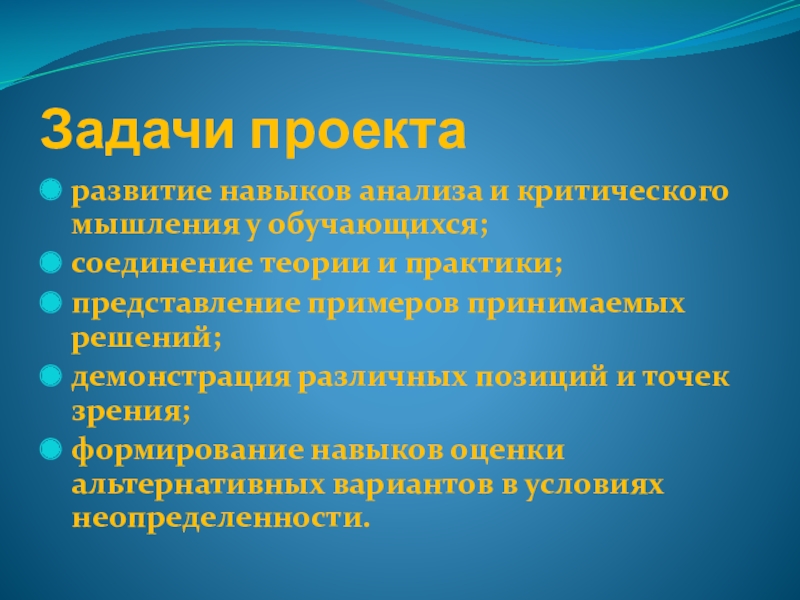 Задачи проекта

развитие навыков анализа и критического мышления у обучающихся;

соединение теории и практики;

представление примеров принимаемых решений;

демонстрация различных позиций и точек зрения;

формирование навыков оценки альтернативных вариантов в условиях неопределенности.